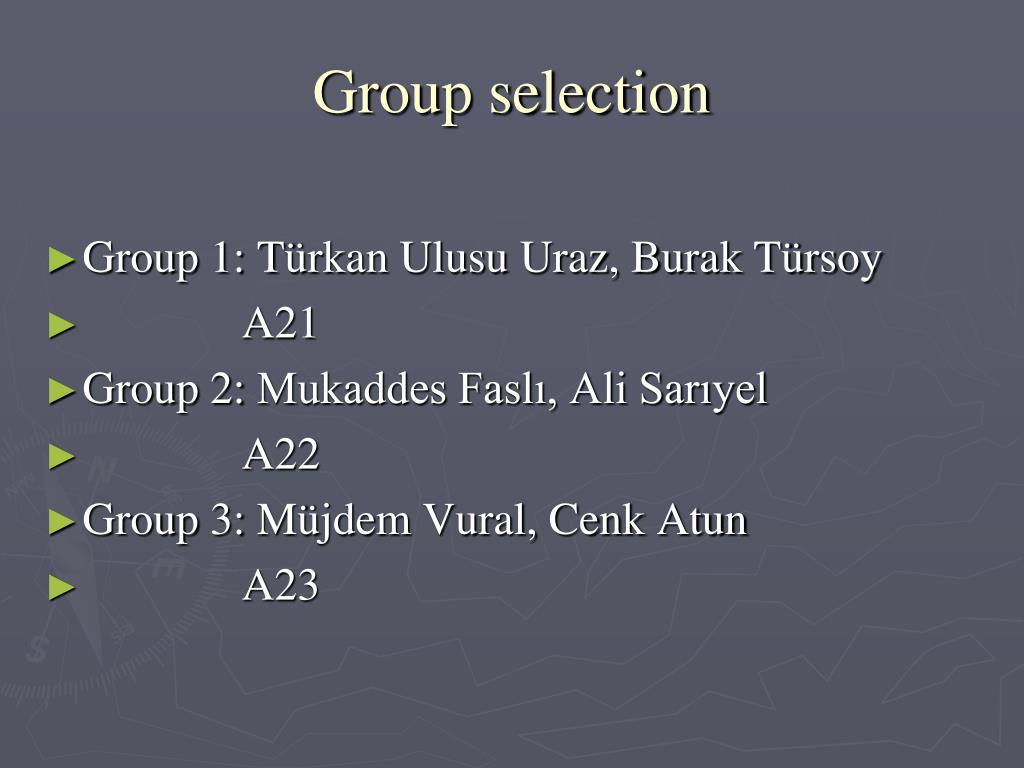 Group selection

► Group 1: Türkan Ulusu Uraz, Burak Türsoy
► A21
► Group 2: Mukaddes Faslı, Ali Sarıyel
► A22
► Group 3: Müjdem Vural, Cenk Atun
► A23